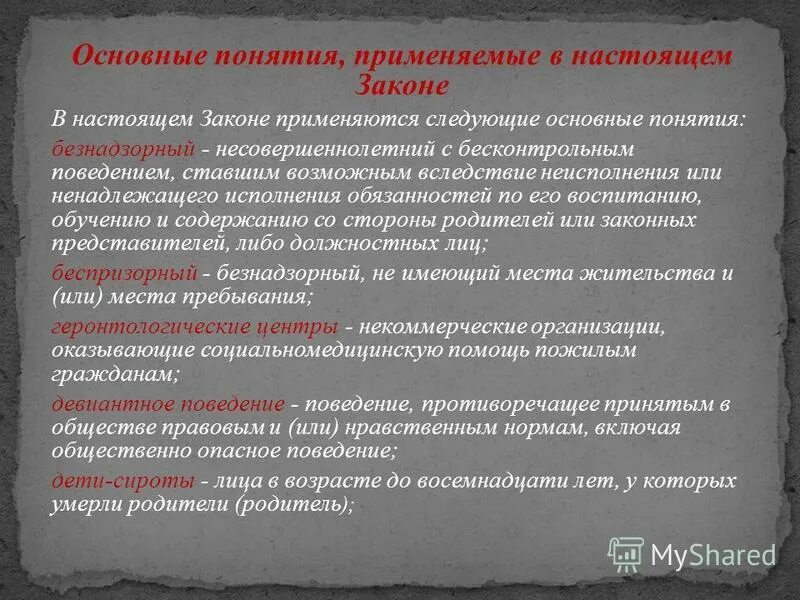 Основные понятия, применяемые в настоящем Законе

В настоящем Законе применяются следующие основные понятия:

безнадзорный - несовершеннолетний с бесконтрольным поведением, ставшим возможным вследствие неисполнения или ненадлежащего исполнения обязанностей по его воспитанию, обучению и содержанию со стороны родителей или законных представителей, либо должностных лиц;

беспризорный - безнадзорный, не имеющий места жительства и (или) места пребывания;

геронтологические центры - некоммерческие организации, оказывающие социальномедицинскую помощь пожилым гражданам;

девиантное поведение - поведение, противоречащее принятым в обществе правовым и (или) нравственным нормам, включая общественно опасное поведение;

дети-сироты - лица в возрасте до восемнадцати лет, у которых умерли родители (родитель);

MyShared